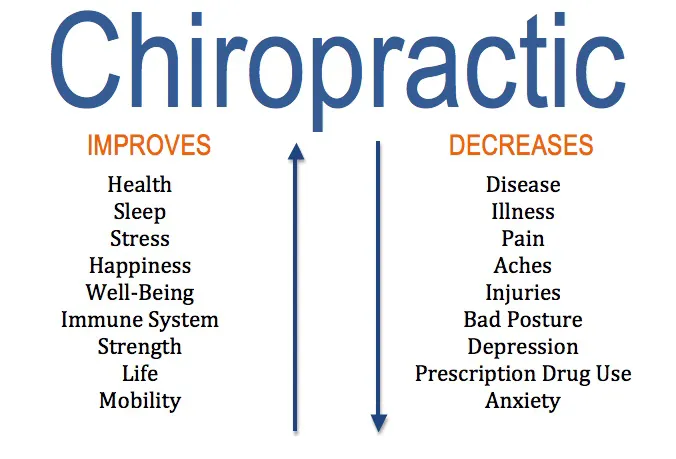 Chiropractic

IMPROVES

Health
Sleep
Stress
Happiness
Well-Being
Immune System
Strength
Life
Mobility

DECREASES

Disease
Illness
Pain
Aches
Injuries
Bad Posture
Depression
Prescription Drug Use
Anxiety